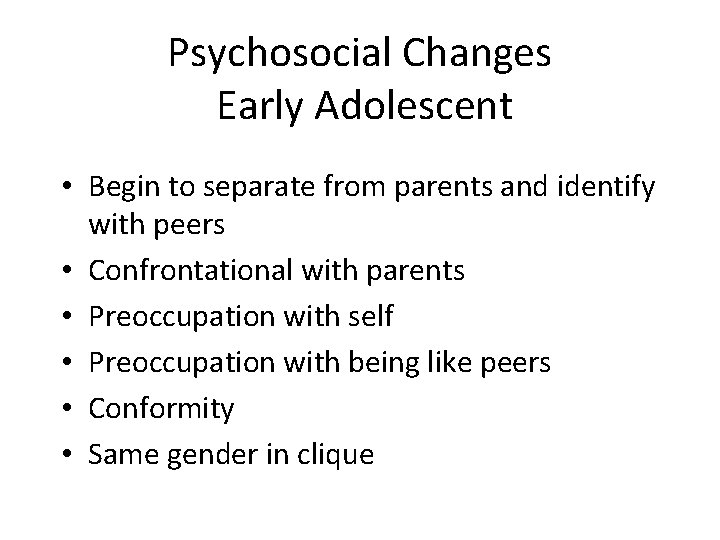 Psychosocial Changes
Early Adolescent

• Begin to separate from parents and identify with peers
• Confrontational with parents
• Preoccupation with self
• Preoccupation with being like peers
• Conformity
• Same gender in clique